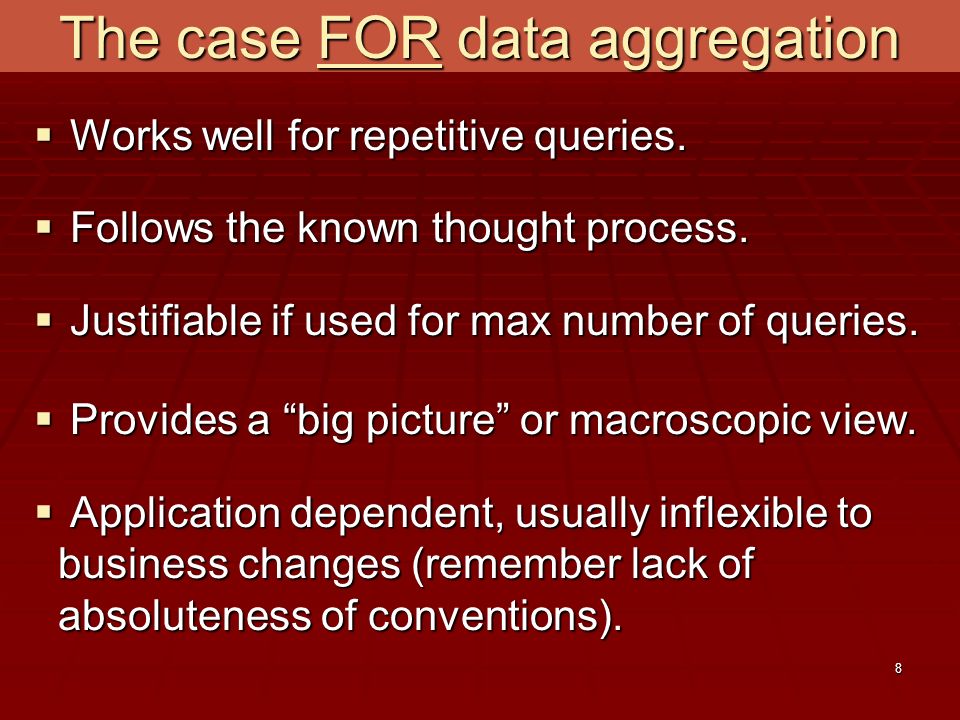 The case FOR data aggregation

▪ Works well for repetitive queries.

▪ Follows the known thought process.

▪ Justifiable if used for max number of queries.

▪ Provides a “big picture” or macroscopic view.

▪ Application dependent, usually inflexible to business changes (remember lack of absoluteness of conventions).

8